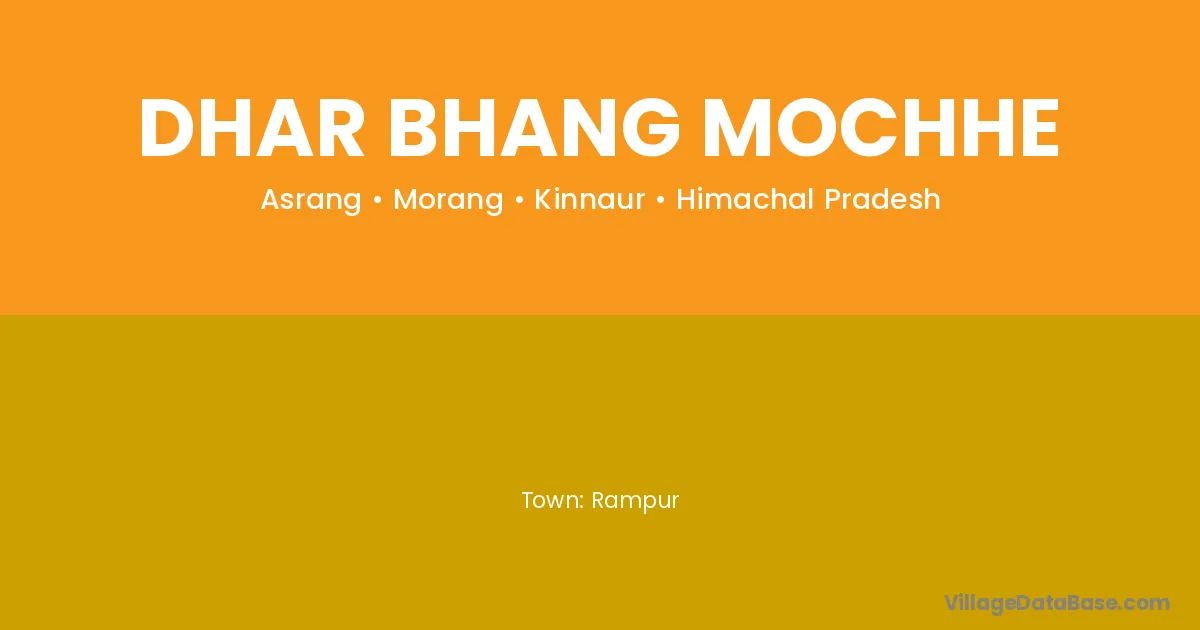 DHAR BHANG MOCHHE

Asrang • Morang • Kinnaur • Himachal Pradesh

Town: Rampur

VillageDataBase.com